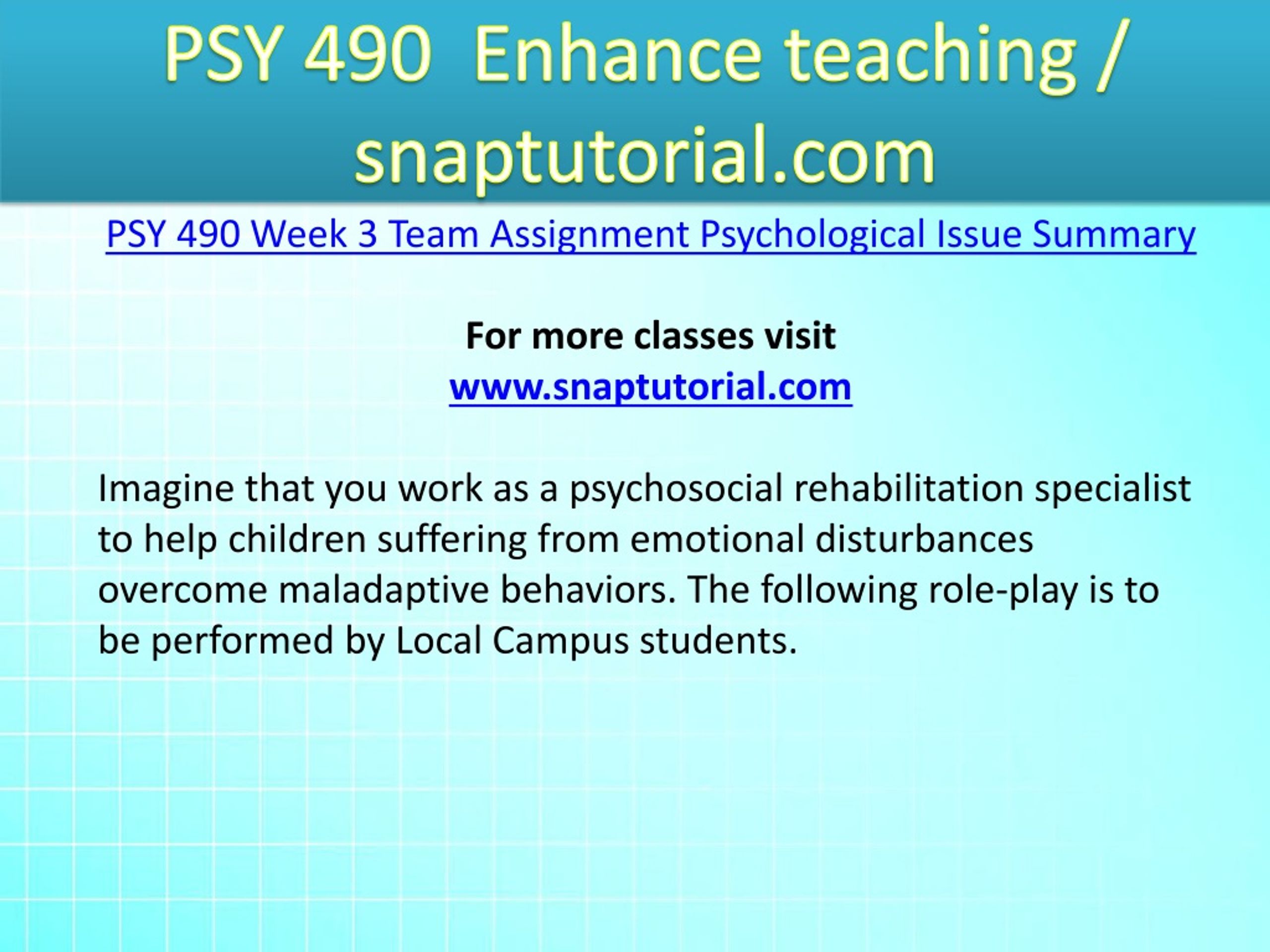 PSY 490  Enhance teaching / snaptutorial.com

PSY 490 Week 3 Team Assignment Psychological Issue Summary

For more classes visit
www.snaptutorial.com

Imagine that you work as a psychosocial rehabilitation specialist to help children suffering from emotional disturbances overcome maladaptive behaviors. The following role-play is to be performed by Local Campus students.